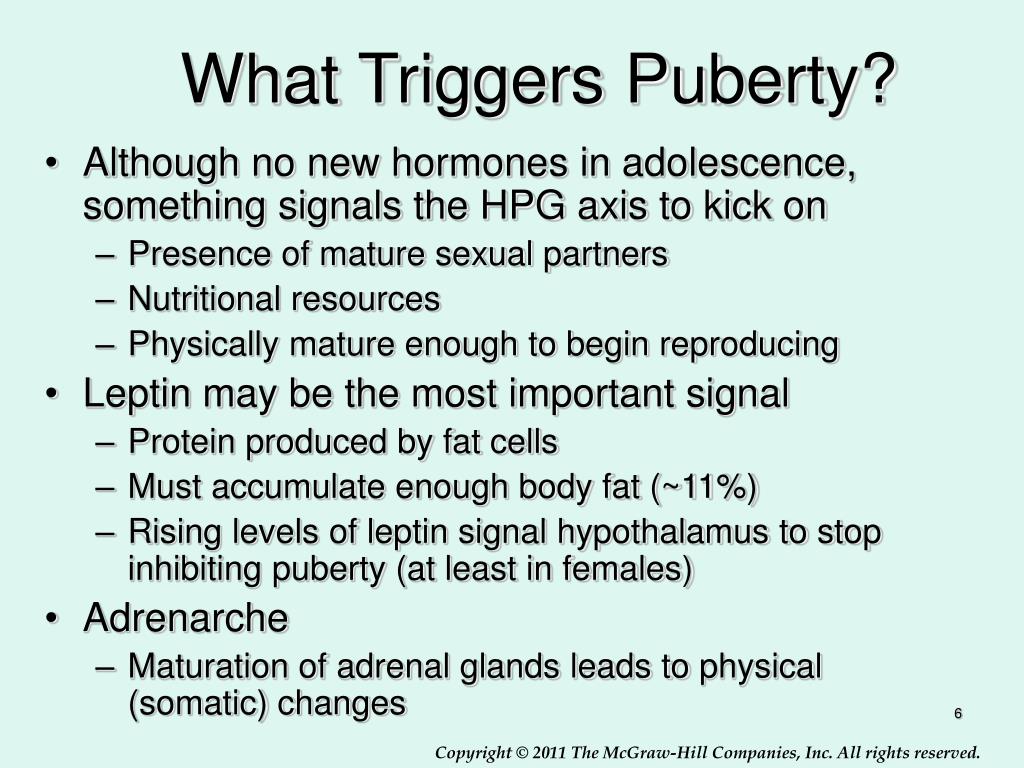 What Triggers Puberty?

• Although no new hormones in adolescence, something signals the HPG axis to kick on
– Presence of mature sexual partners
– Nutritional resources
– Physically mature enough to begin reproducing
• Leptin may be the most important signal
– Protein produced by fat cells
– Must accumulate enough body fat (~11%)
– Rising levels of leptin signal hypothalamus to stop inhibiting puberty (at least in females)
• Adrenarche
– Maturation of adrenal glands leads to physical (somatic) changes

6

Copyright © 2011 The McGraw-Hill Companies, Inc. All rights reserved.